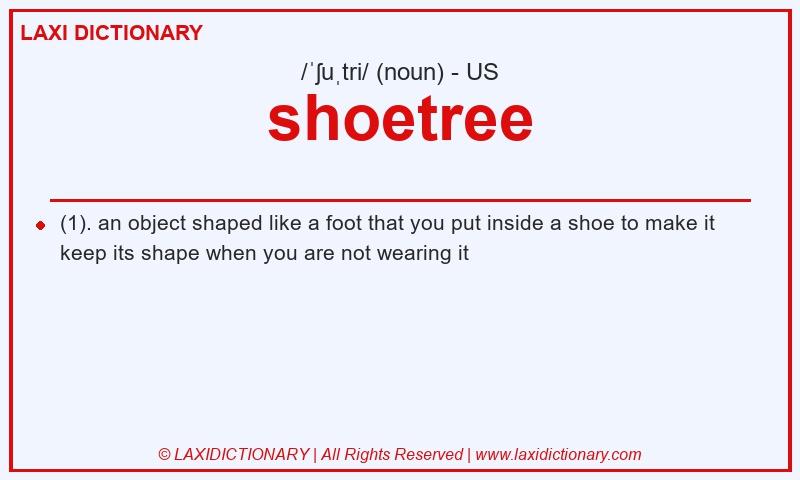 LAXI DICTIONARY

/ˈʃuˌtri/ (noun) - US

shoetree

(1). an object shaped like a foot that you put inside a shoe to make it keep its shape when you are not wearing it

© LAXIDICTIONARY | All Rights Reserved | www.laxidictionary.com